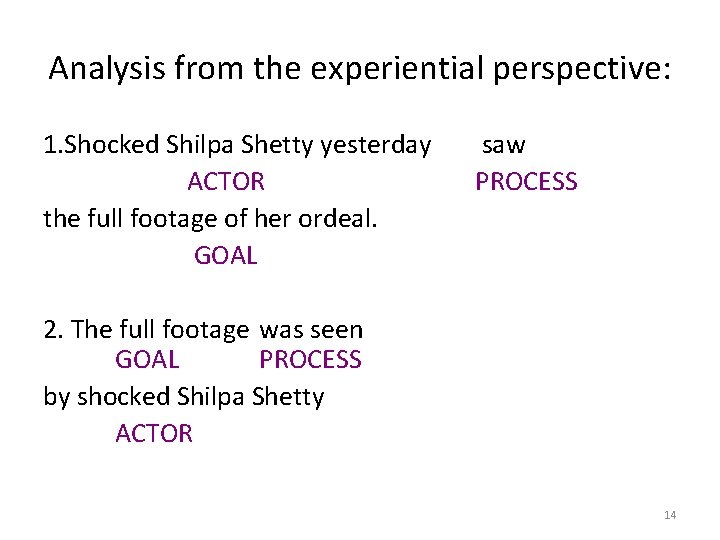 Analysis from the experiential perspective:

1.Shocked Shilpa Shetty yesterday saw
ACTOR PROCESS
the full footage of her ordeal.
GOAL

2. The full footage was seen
GOAL PROCESS
by shocked Shilpa Shetty
ACTOR

14